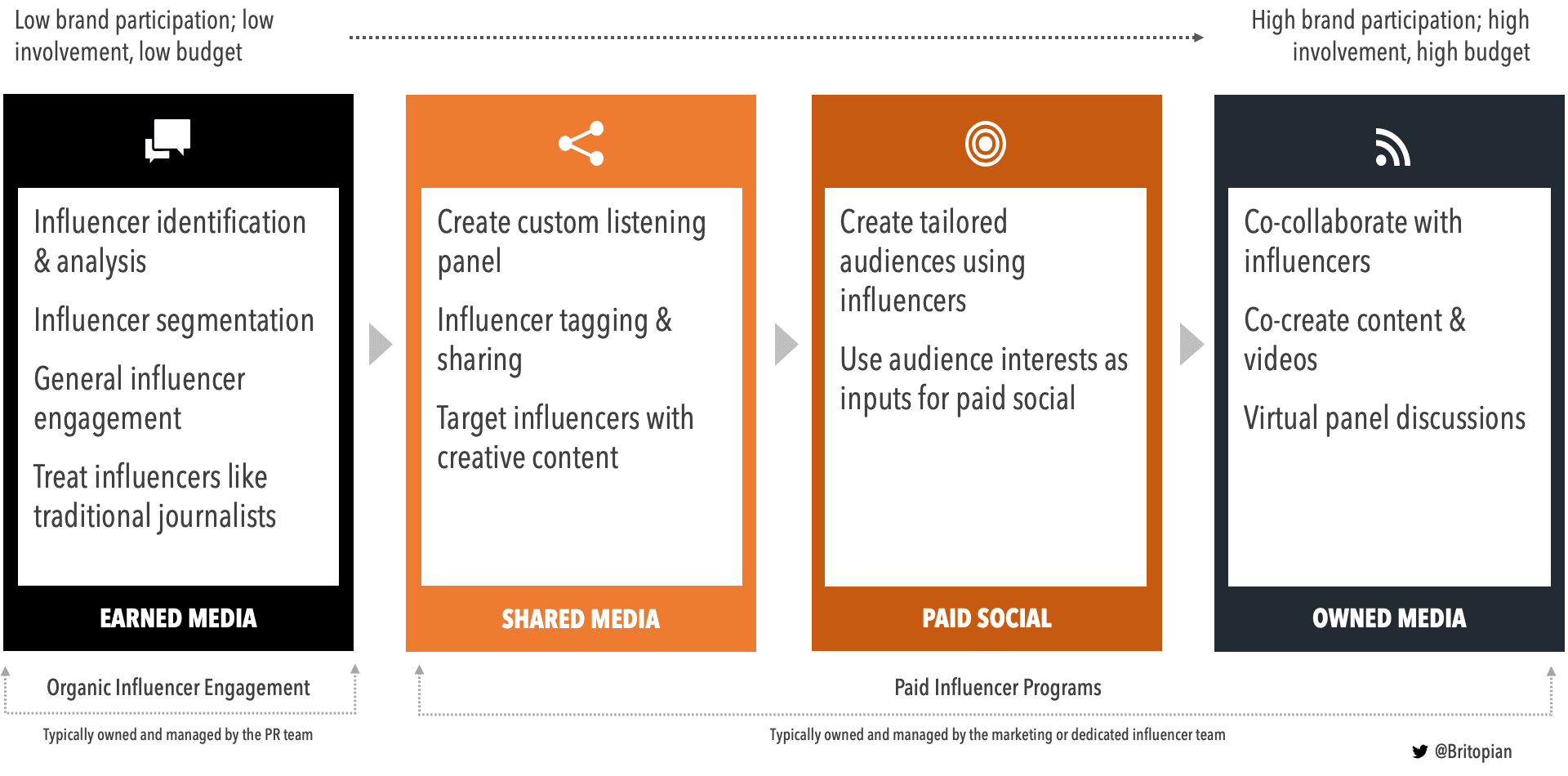 Low brand participation; low involvement, low budget

High brand participation; high involvement, high budget

Influencer identification & analysis

Influencer segmentation

General influencer engagement

Treat influencers like traditional journalists

EARNED MEDIA

Create custom listening panel

Influencer tagging & sharing

Target influencers with creative content

SHARED MEDIA

Create tailored audiences using influencers

Use audience interests as inputs for paid social

PAID SOCIAL

Co-collaborate with influencers

Co-create content & videos

Virtual panel discussions

OWNED MEDIA

Organic Influencer Engagement

Typically owned and managed by the PR team

Paid Influencer Programs

Typically owned and managed by the marketing or dedicated influencer team

@Britopian